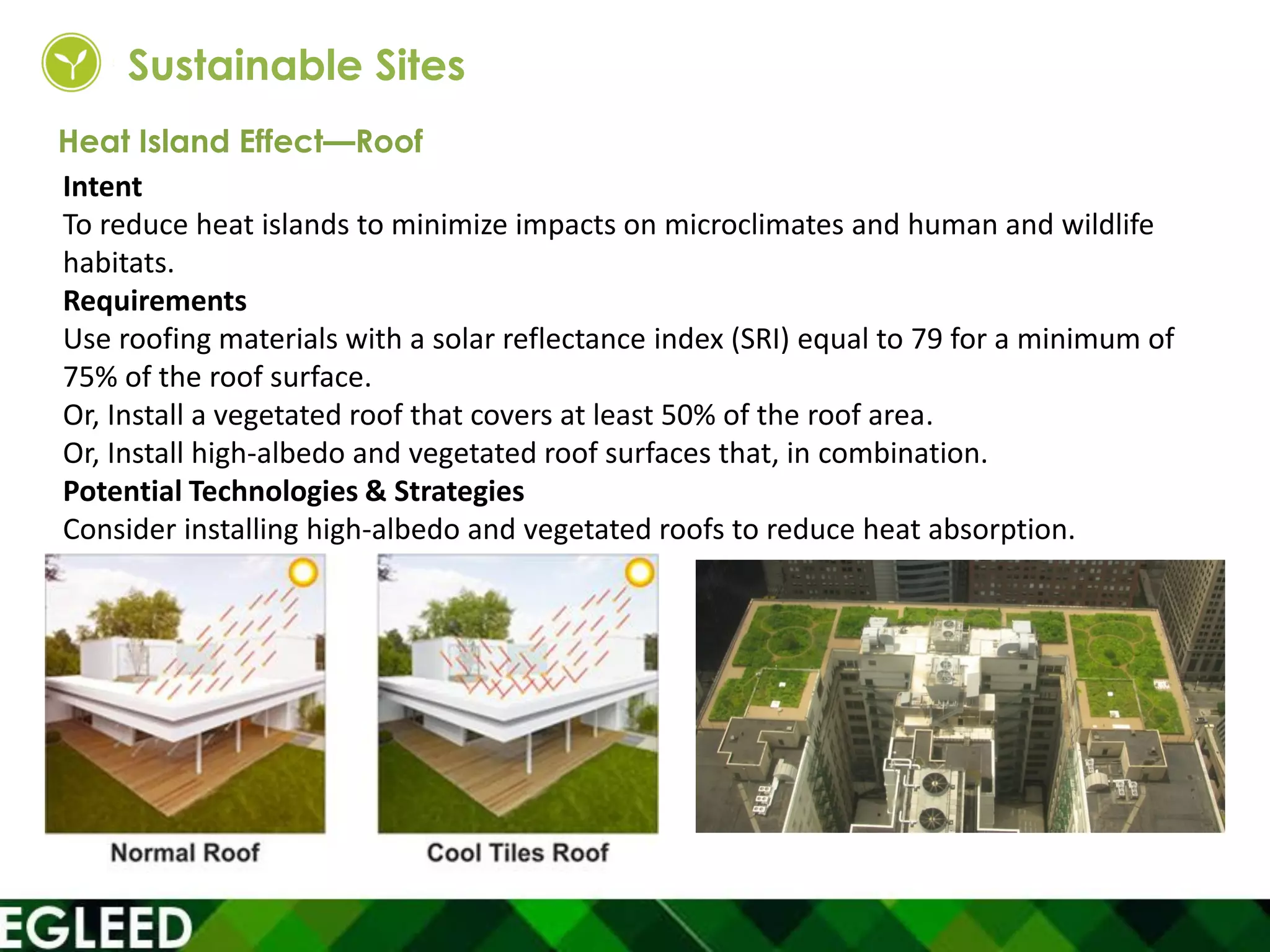 Sustainable Sites

Heat Island Effect—Roof

Intent

To reduce heat islands to minimize impacts on microclimates and human and wildlife habitats.

Requirements

Use roofing materials with a solar reflectance index (SRI) equal to 79 for a minimum of 75% of the roof surface.

Or, Install a vegetated roof that covers at least 50% of the roof area.

Or, Install high-albedo and vegetated roof surfaces that, in combination.

Potential Technologies & Strategies

Consider installing high-albedo and vegetated roofs to reduce heat absorption.

Normal Roof

Cool Tiles Roof

EGLEED